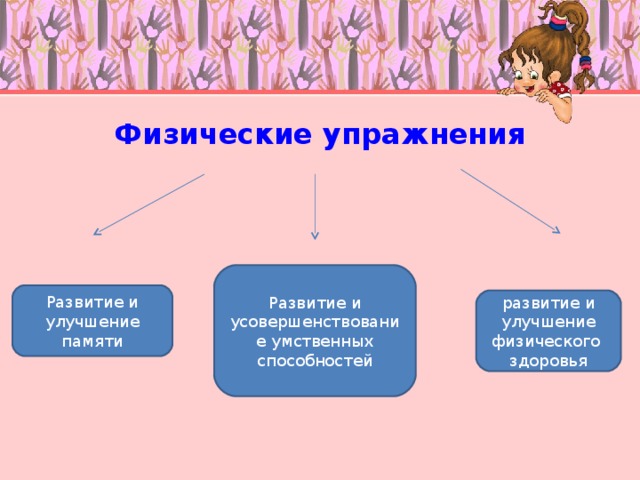 Физические упражнения

Развитие и улучшение памяти

Развитие и усовершенствование умственных способностей

развитие и улучшение физического здоровья